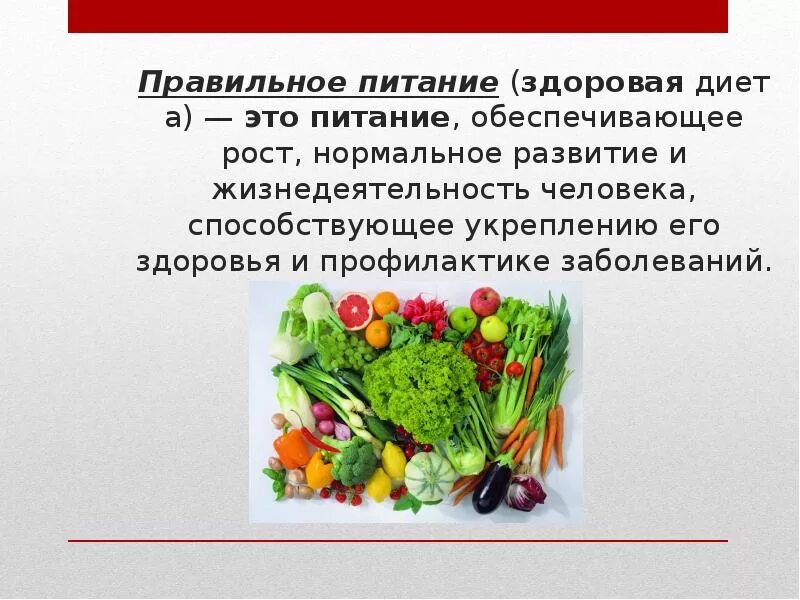 Правильное питание (здоровая диета) — это питание, обеспечивающее рост, нормальное развитие и жизнедеятельность человека, способствующее укреплению его здоровья и профилактике заболеваний.